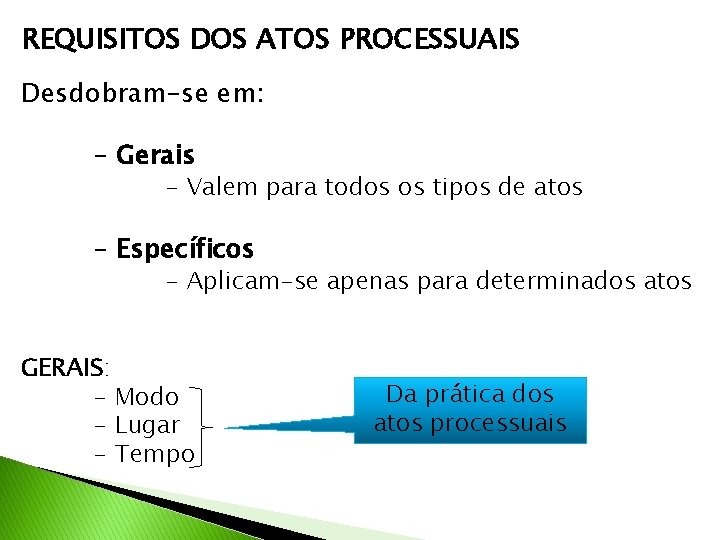 REQUISITOS DOS ATOS PROCESSUAIS

Desdobram-se em:

– Gerais
 – Valem para todos os tipos de atos

– Específicos
 – Aplicam-se apenas para determinados atos

GERAIS:
– Modo
– Lugar
– Tempo

Da prática dos atos processuais